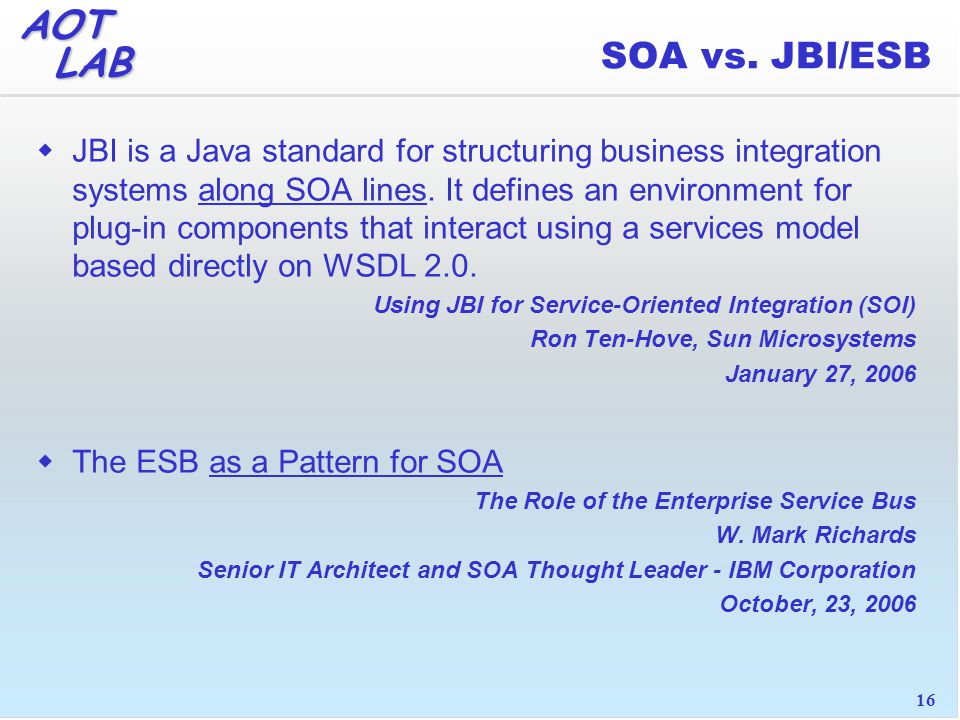 AOT LAB

SOA vs. JBI/ESB

JBI is a Java standard for structuring business integration systems along SOA lines. It defines an environment for plug-in components that interact using a services model based directly on WSDL 2.0.

Using JBI for Service-Oriented Integration (SOI)
Ron Ten-Hove, Sun Microsystems
January 27, 2006

The ESB as a Pattern for SOA

The Role of the Enterprise Service Bus
W. Mark Richards
Senior IT Architect and SOA Thought Leader - IBM Corporation
October, 23, 2006

16